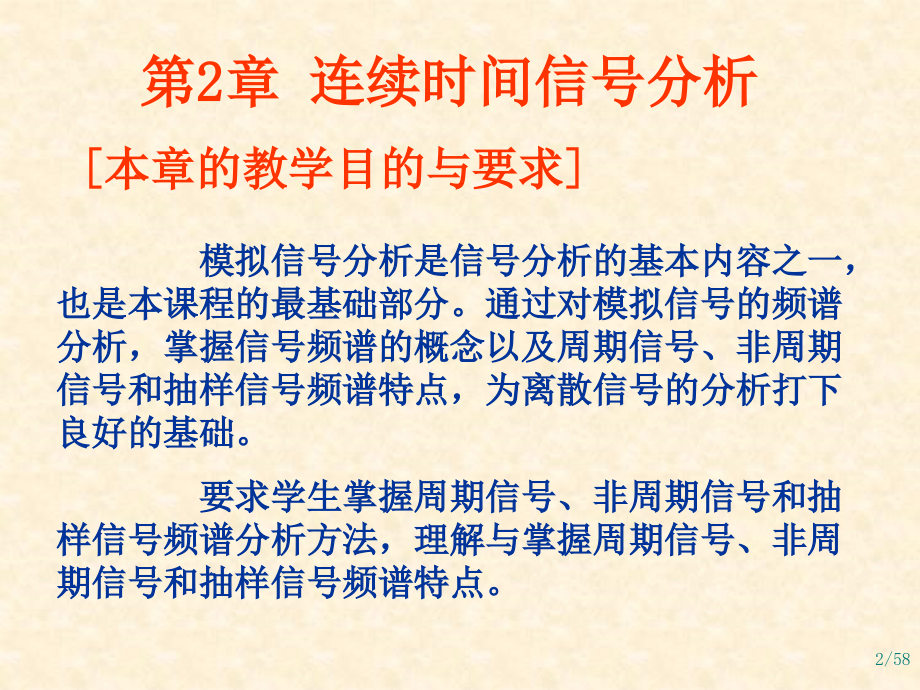 第2章 连续时间信号分析

[本章的教学目的与要求]

模拟信号分析是信号分析的基本内容之一，也是本课程的最基础部分。通过对模拟信号的频谱分析，掌握信号频谱的概念以及周期信号、非周期信号和抽样信号频谱特点，为离散信号的分析打下良好的基础。

要求学生掌握周期信号、非周期信号和抽样信号频谱分析方法，理解与掌握周期信号、非周期信号和抽样信号频谱特点。

2/58